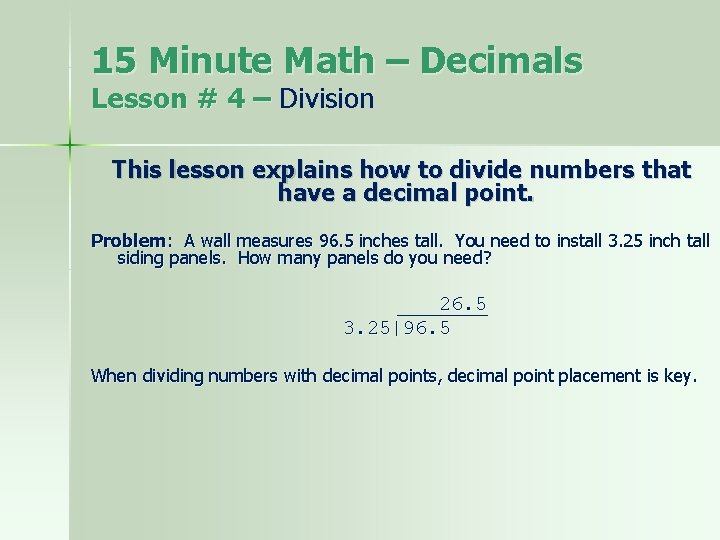 15 Minute Math – Decimals
Lesson # 4 – Division

This lesson explains how to divide numbers that have a decimal point.

Problem: A wall measures 96.5 inches tall. You need to install 3.25 inch tall siding panels. How many panels do you need?

26.5
3.25|96.5

When dividing numbers with decimal points, decimal point placement is key.